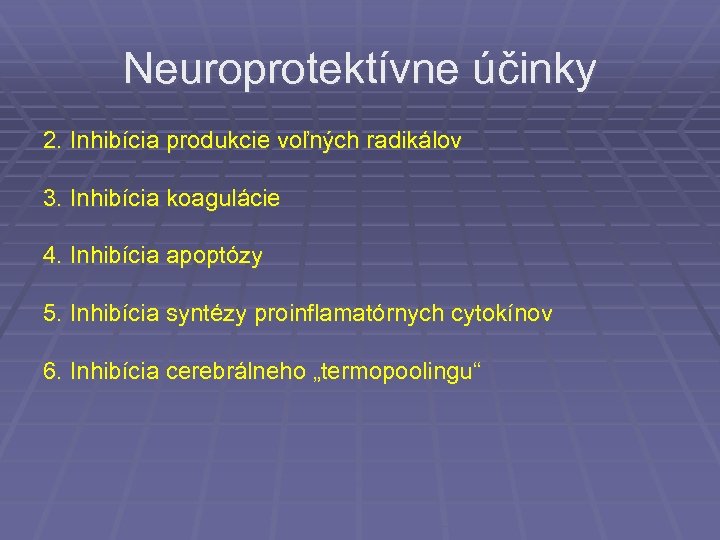 Neuroprotektívne účinky

2. Inhibícia produkcie voľných radikálov

3. Inhibícia koagulácie

4. Inhibícia apoptózy

5. Inhibícia syntézy proinflamatórnych cytokínov

6. Inhibícia cerebrálneho „termopoolingu“